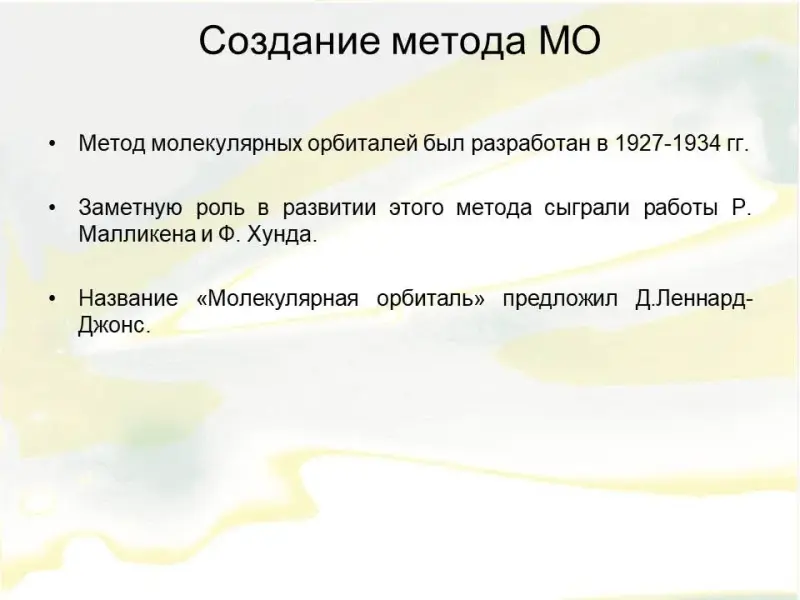 Создание метода МО

• Метод молекулярных орбиталей был разработан в 1927-1934 гг.

• Заметную роль в развитии этого метода сыграли работы Р. Малликена и Ф. Хунда.

• Название «Молекулярная орбиталь» предложил Д.Леннард-Джонс.